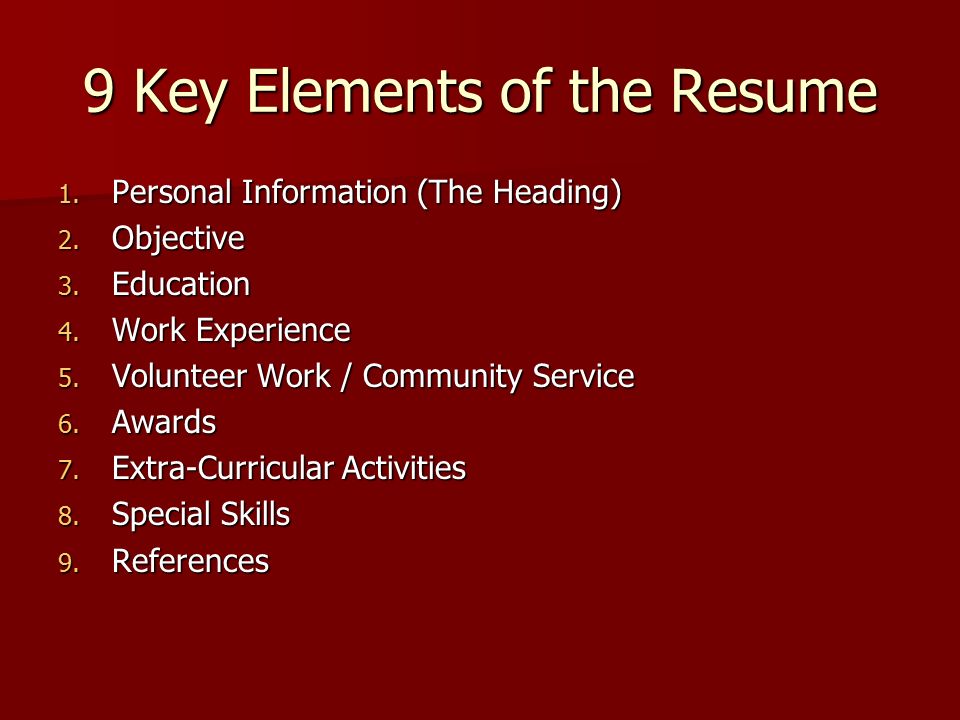 9 Key Elements of the Resume

1. Personal Information (The Heading)
2. Objective
3. Education
4. Work Experience
5. Volunteer Work / Community Service
6. Awards
7. Extra-Curricular Activities
8. Special Skills
9. References